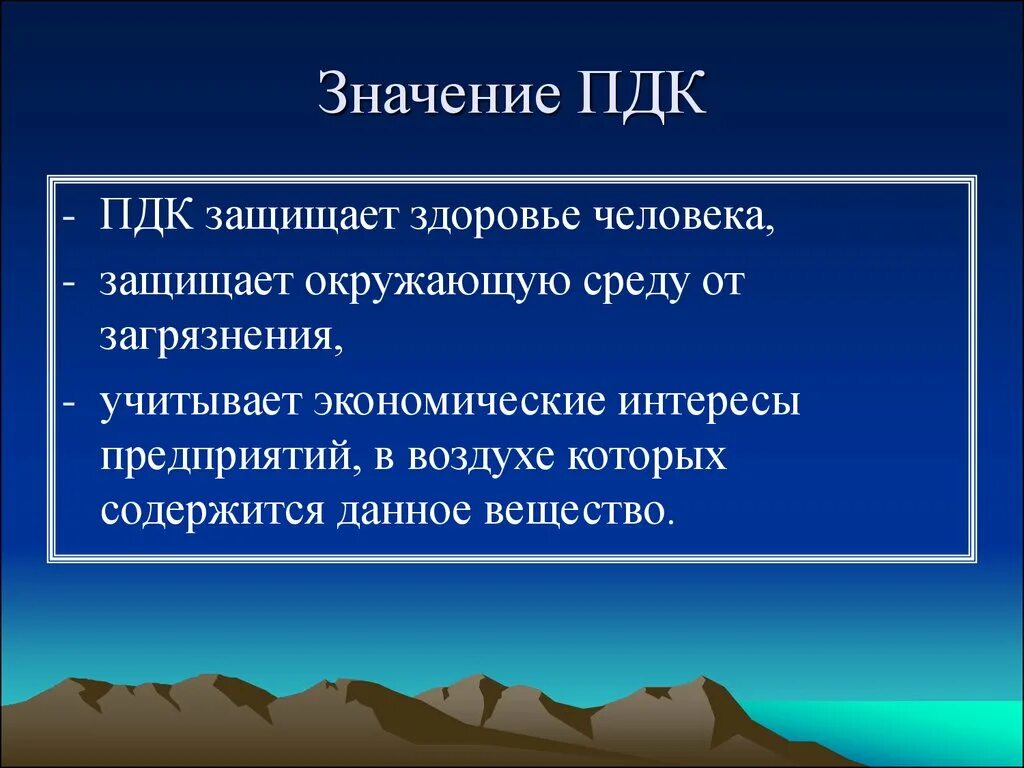 Значение ПДК

- ПДК защищает здоровье человека,
- защищает окружающую среду от загрязнения,
- учитывает экономические интересы предприятий, в воздухе которых содержится данное вещество.